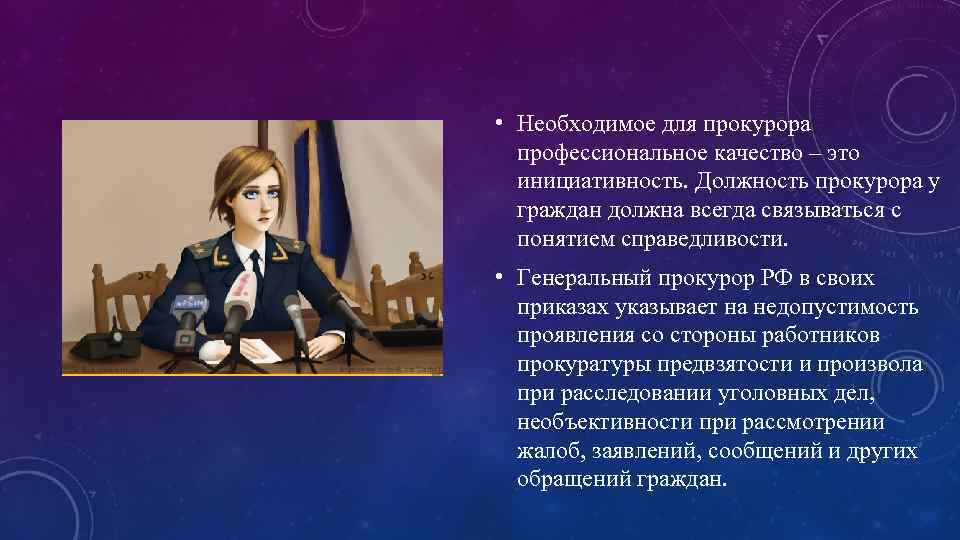 • Необходимое для прокурора профессиональное качество – это инициативность. Должность прокурора у граждан должна всегда связываться с понятием справедливости.

• Генеральный прокурор РФ в своих приказах указывает на недопустимость проявления со стороны работников прокуратуры предвзятости и произвола при расследовании уголовных дел, необъективности при рассмотрении жалоб, заявлений, сообщений и других обращений граждан.